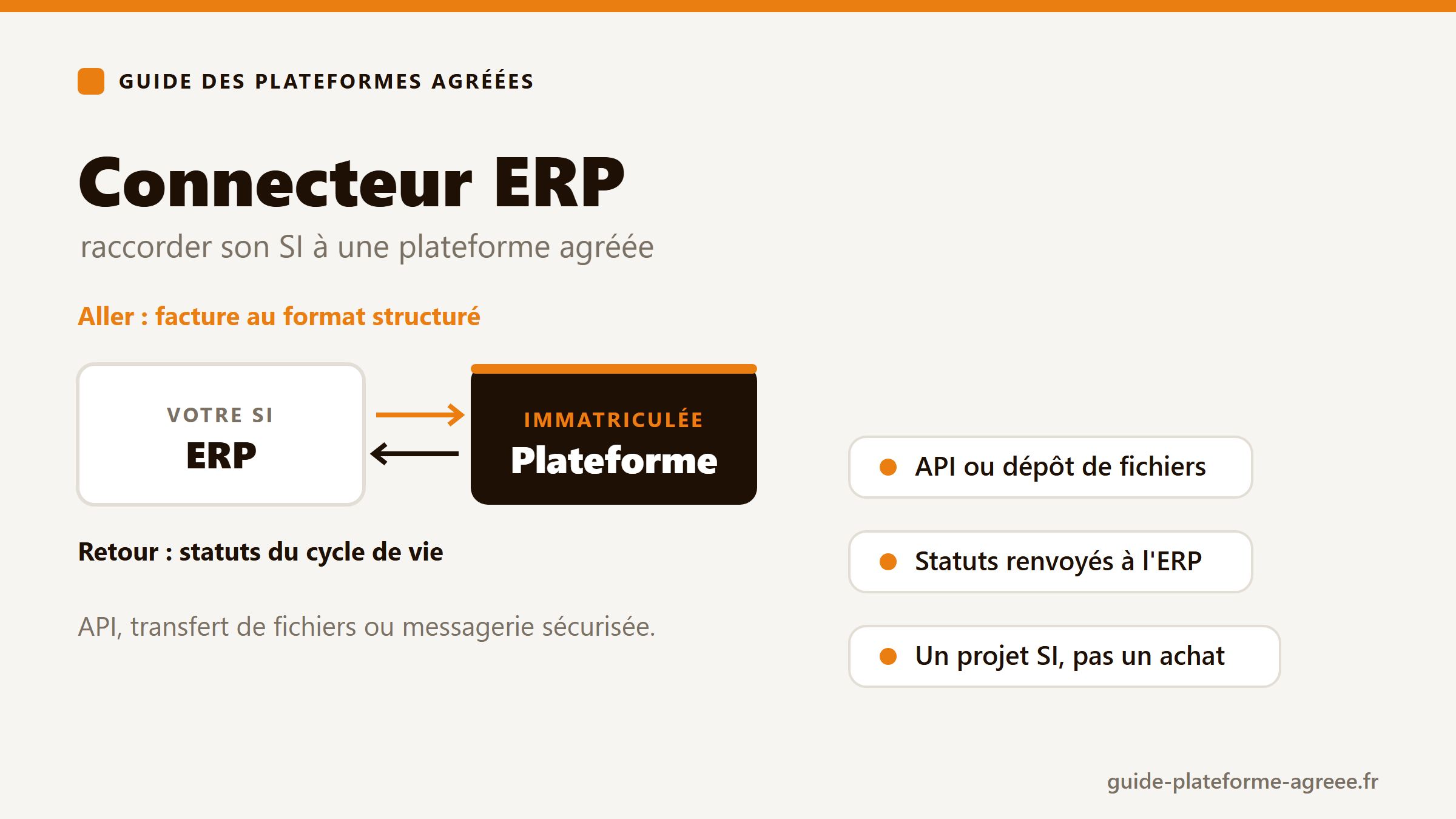 GUIDE DES PLATEFORMES AGRÉÉES

Connecteur ERP

raccorder son SI à une plateforme agréée

Aller : facture au format structuré

VOTRE SI
ERP

IMMATRICULÉE
Plateforme

Retour : statuts du cycle de vie

API, transfert de fichiers ou messagerie sécurisée.

API ou dépôt de fichiers

Statuts renvoyés à l'ERP

Un projet SI, pas un achat

guide-plateforme-agreee.fr